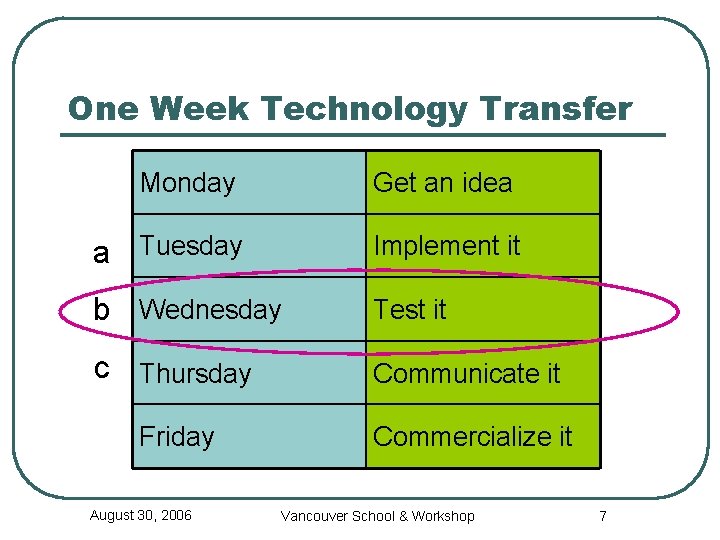 One Week Technology Transfer

| | | |
|---|---|---|
| | Monday | Get an idea |
| a | Tuesday | Implement it |
| b | Wednesday | Test it |
| c | Thursday | Communicate it |
| | Friday | Commercialize it |

August 30, 2006

Vancouver School & Workshop

7